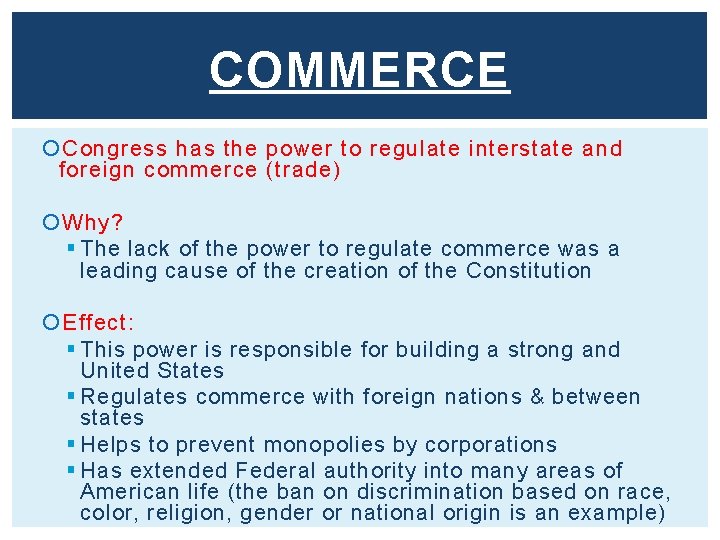 COMMERCE

Congress has the power to regulate interstate and foreign commerce (trade)

Why?

The lack of the power to regulate commerce was a leading cause of the creation of the Constitution

Effect:

This power is responsible for building a strong and United States

Regulates commerce with foreign nations & between states

Helps to prevent monopolies by corporations

Has extended Federal authority into many areas of American life (the ban on discrimination based on race, color, religion, gender or national origin is an example)